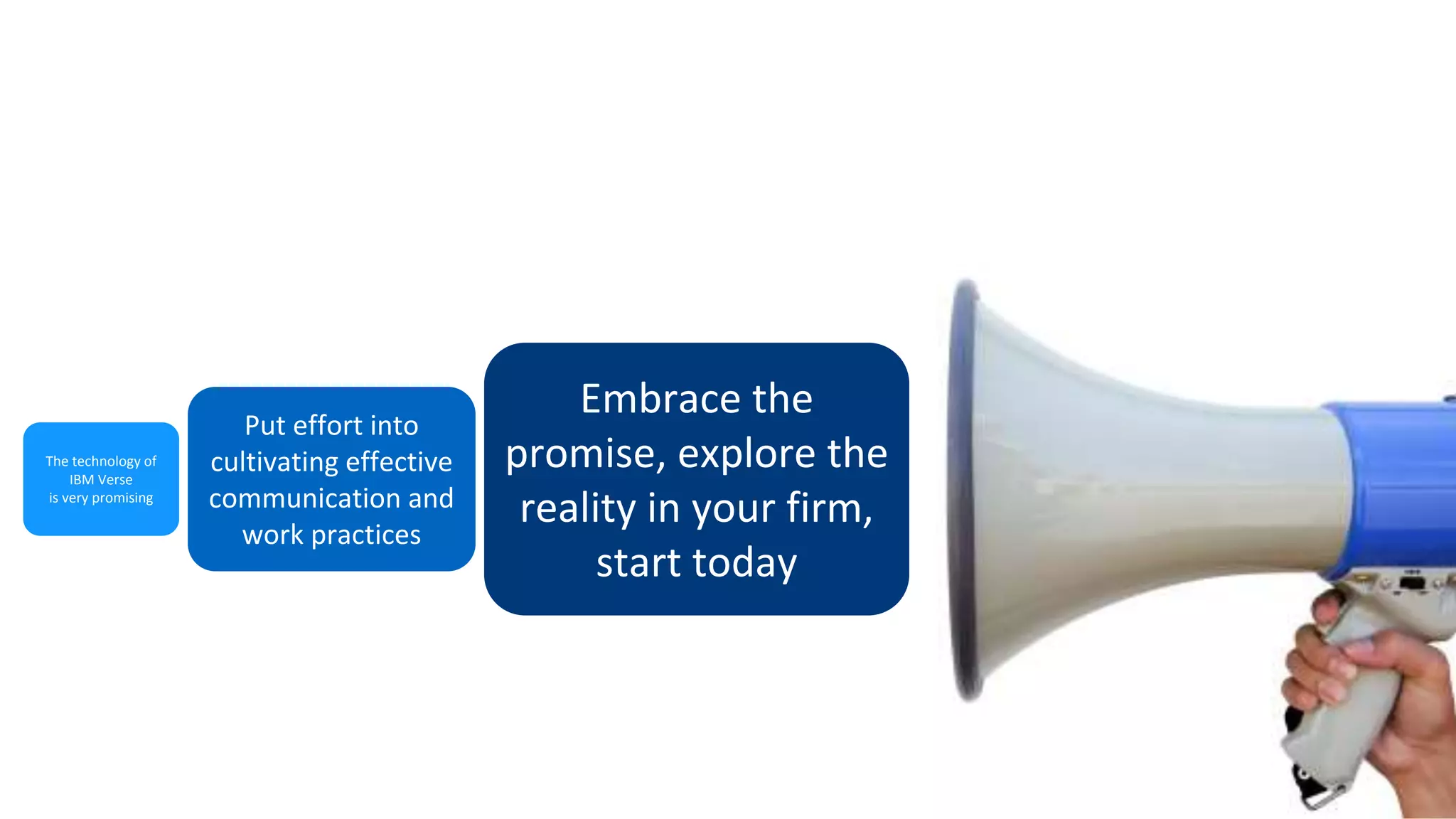 The technology of IBM Verse is very promising

Put effort into cultivating effective communication and work practices

Embrace the promise, explore the reality in your firm, start today